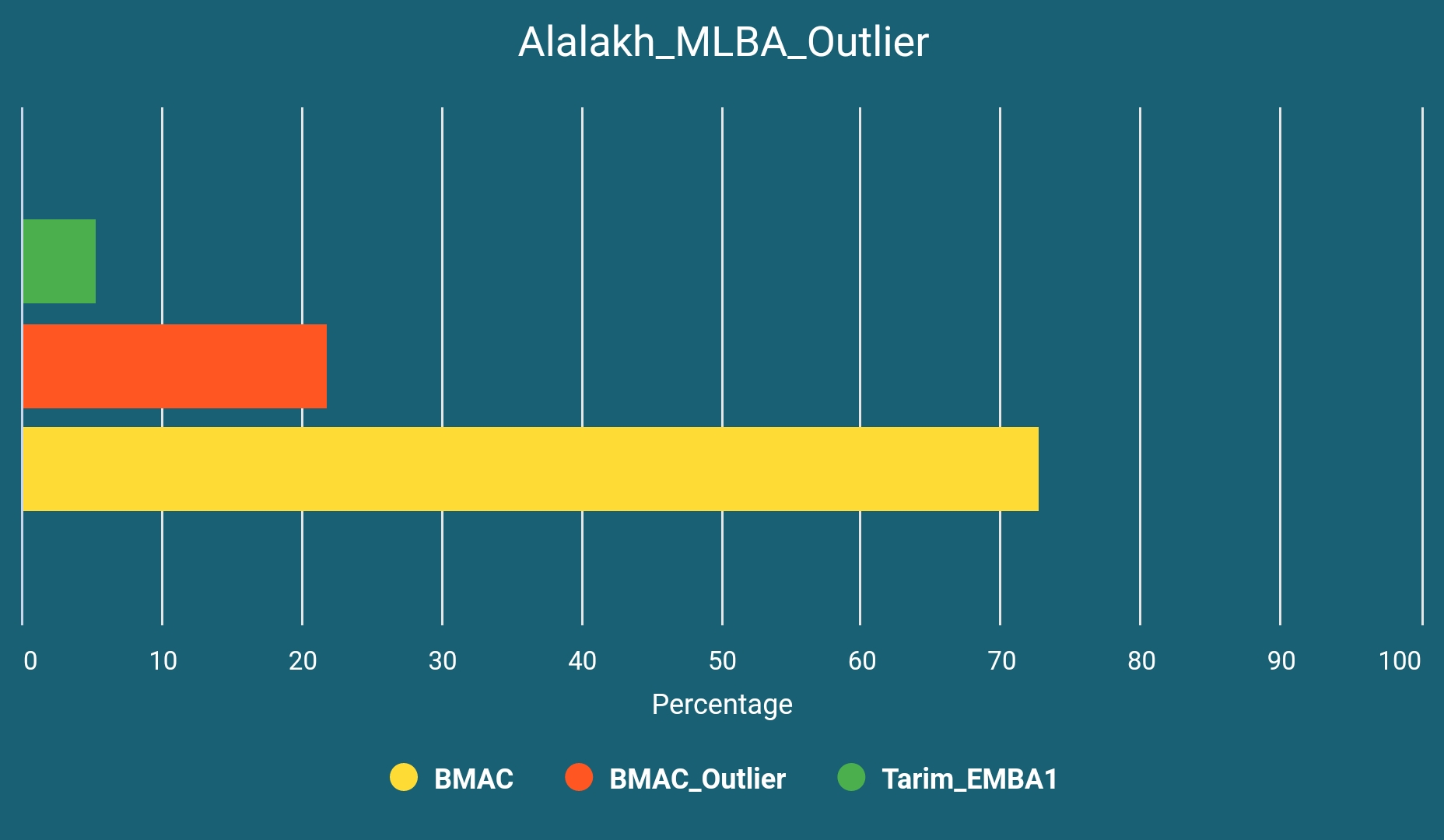 Alalakh_MLBA_Outlier

0 10 20 30 40 50 60 70 80 90 100

Percentage

BMAC BMAC_Outlier Tarim_EMBA1